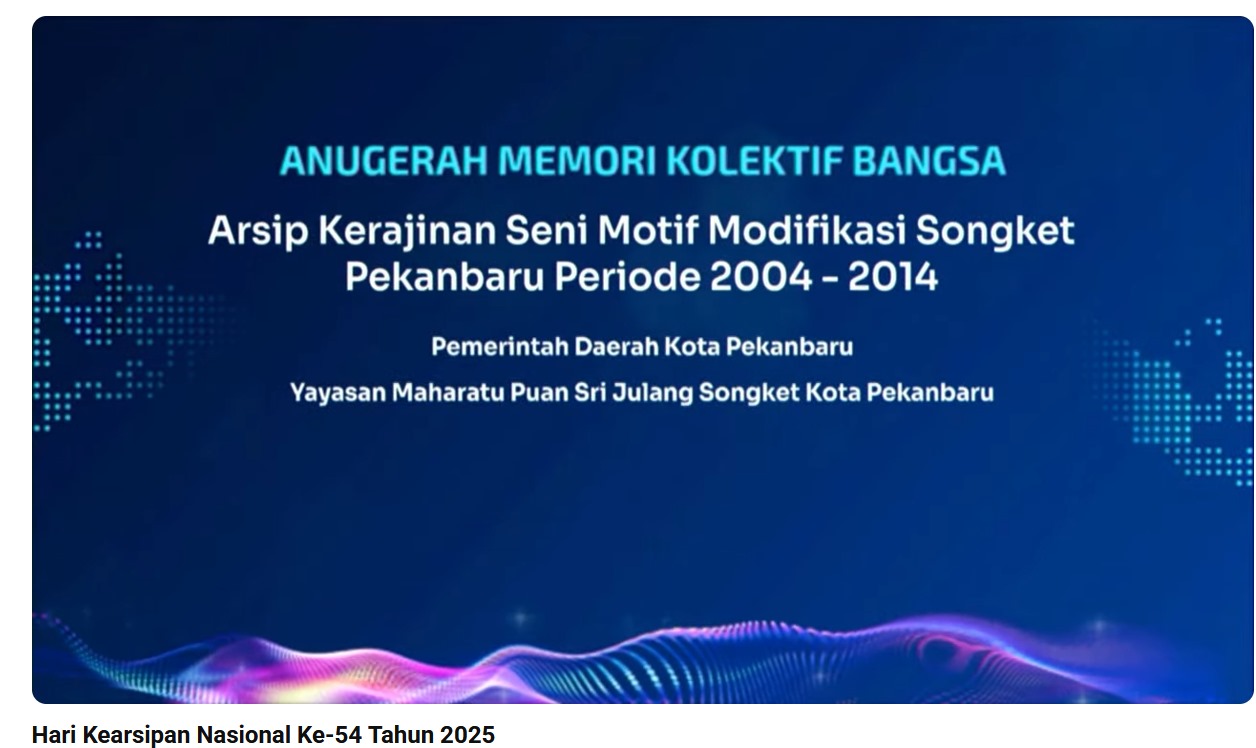 ANUGERAH MEMORI KOLEKTIF BANGSA

Arsip Kerajinan Seni Motif Modifikasi Songket Pekanbaru Periode 2004 - 2014

Pemerintah Daerah Kota Pekanbaru

Yayasan Maharatu Puan Sri Julang Songket Kota Pekanbaru

Hari Kearsipan Nasional Ke-54 Tahun 2025